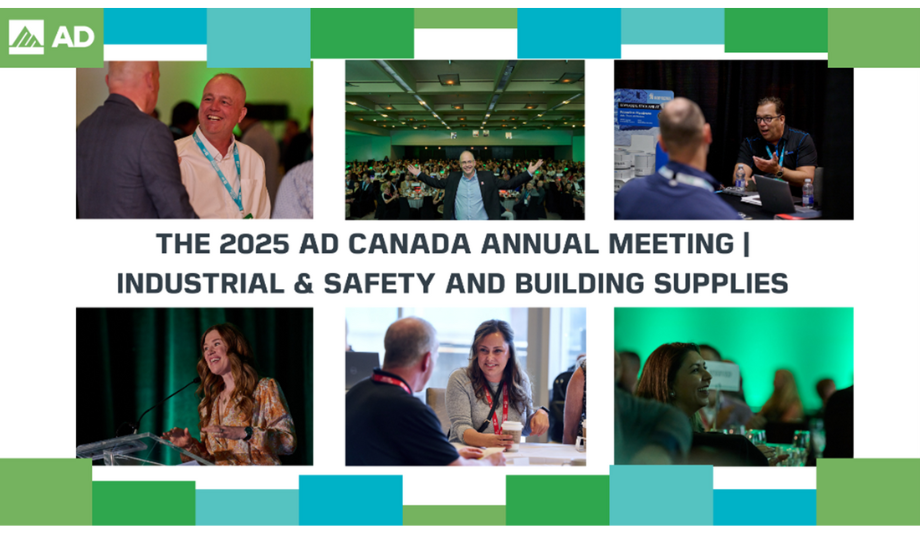 AD

THE 2025 AD CANADA ANNUAL MEETING | INDUSTRIAL & SAFETY AND BUILDING SUPPLIES